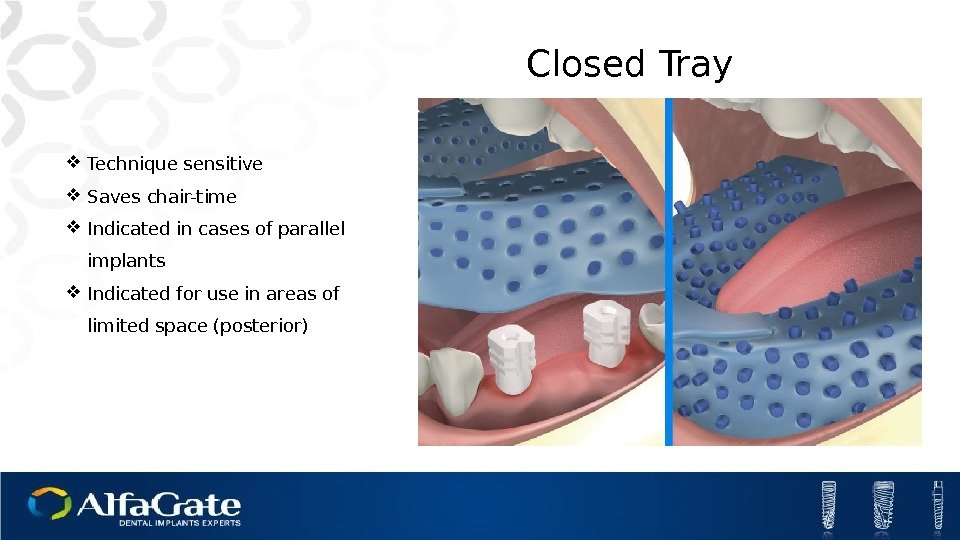 Closed Tray

❖ Technique sensitive
❖ Saves chair-time
❖ Indicated in cases of parallel implants
❖ Indicated for use in areas of limited space (posterior)

AlfaGate
DENTAL IMPLANTS EXPERTS